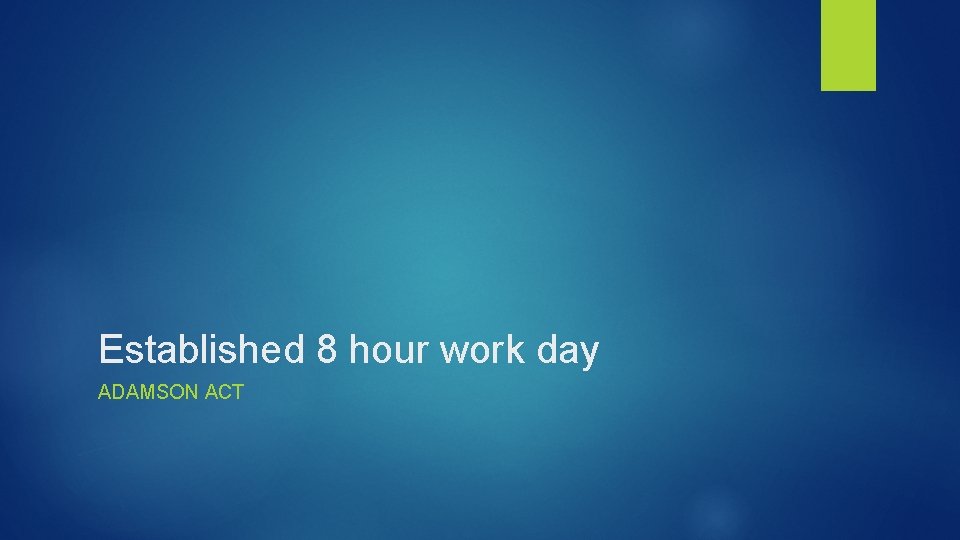 Established 8 hour work day

ADAMSON ACT